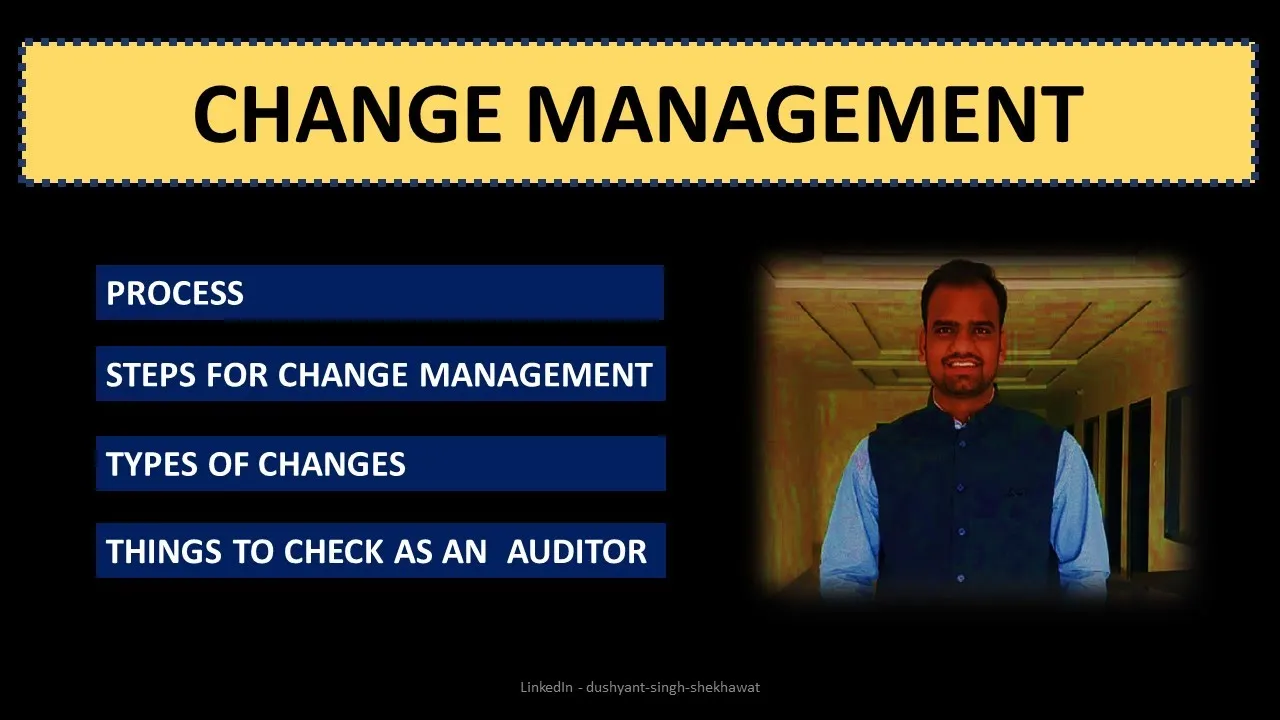 CHANGE MANAGEMENT

PROCESS

STEPS FOR CHANGE MANAGEMENT

TYPES OF CHANGES

THINGS TO CHECK AS AN  AUDITOR

LinkedIn - dushyant-singh-shekhawat